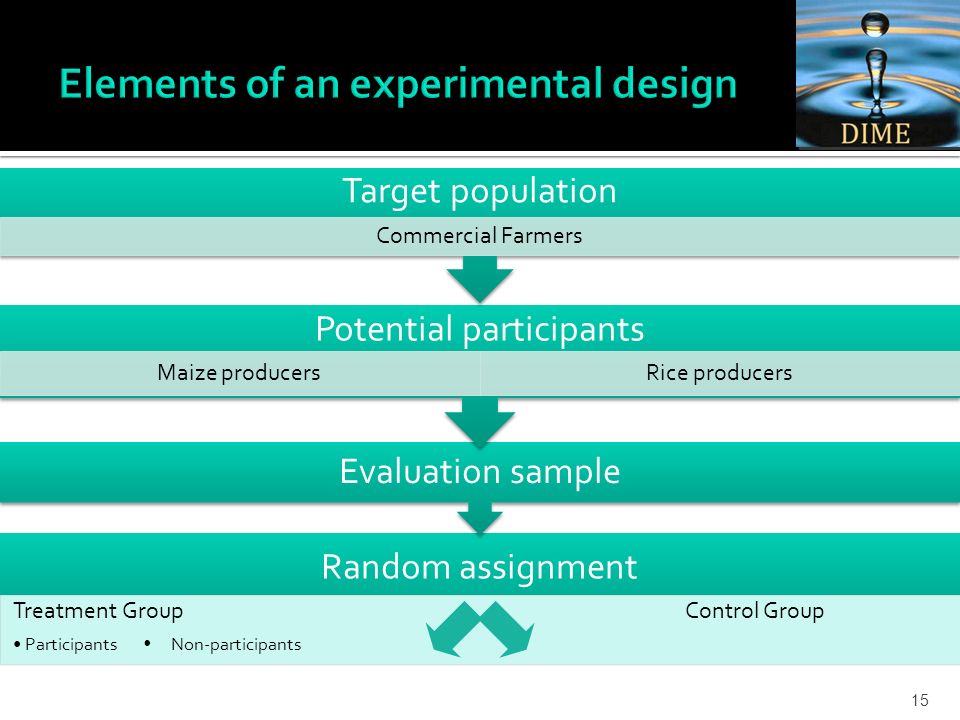 Elements of an experimental design

DIME

Target population

Commercial Farmers

Potential participants

Maize producers

Rice producers

Evaluation sample

Random assignment

Treatment Group

• Participants • Non-participants

Control Group

15